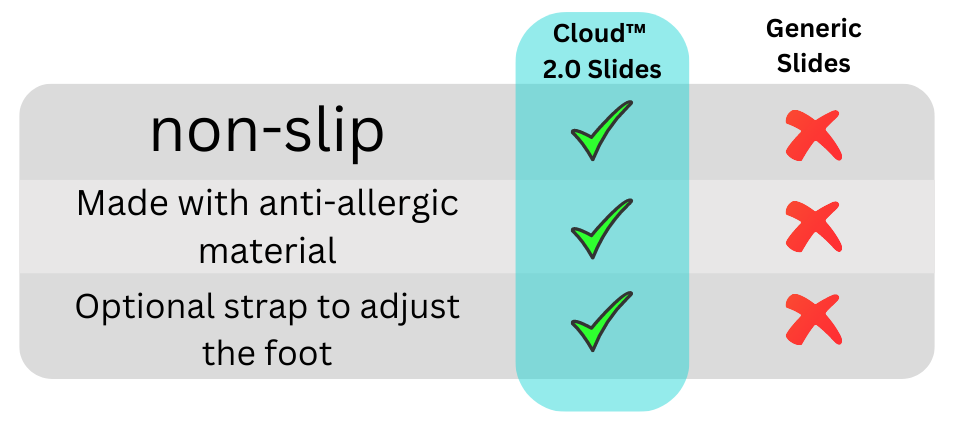 |  | Cloud™ 2.0 Slides | Generic Slides |
|---|---|---|
| non-slip | ✓ | ✗ |
| Made with anti-allergic material | ✓ | ✗ |
| Optional strap to adjust the foot | ✓ | ✗ |